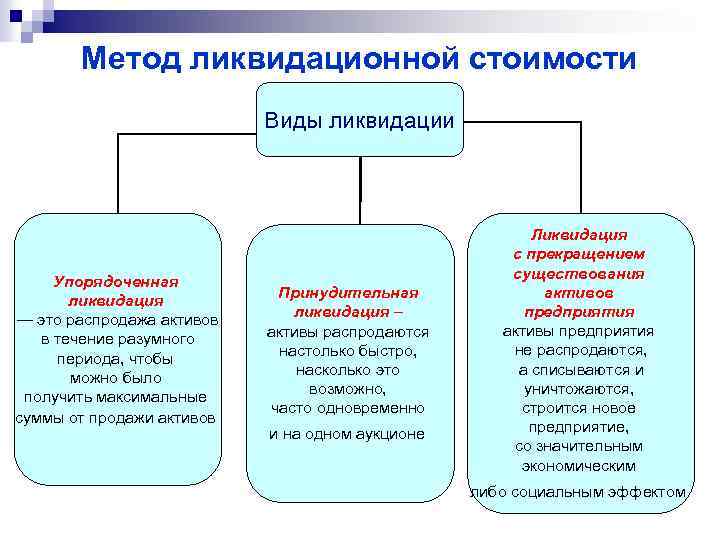 Метод ликвидационной стоимости

Виды ликвидации

Упорядоченная ликвидация — это распродажа активов в течение разумного периода, чтобы можно было получить максимальные суммы от продажи активов

Принудительная ликвидация – активы распродаются настолько быстро, насколько это возможно, часто одновременно и на одном аукционе

Ликвидация с прекращением существования активов предприятия активы предприятия не распродаются, а списываются и уничтожаются, строится новое предприятие, со значительным экономическим либо социальным эффектом